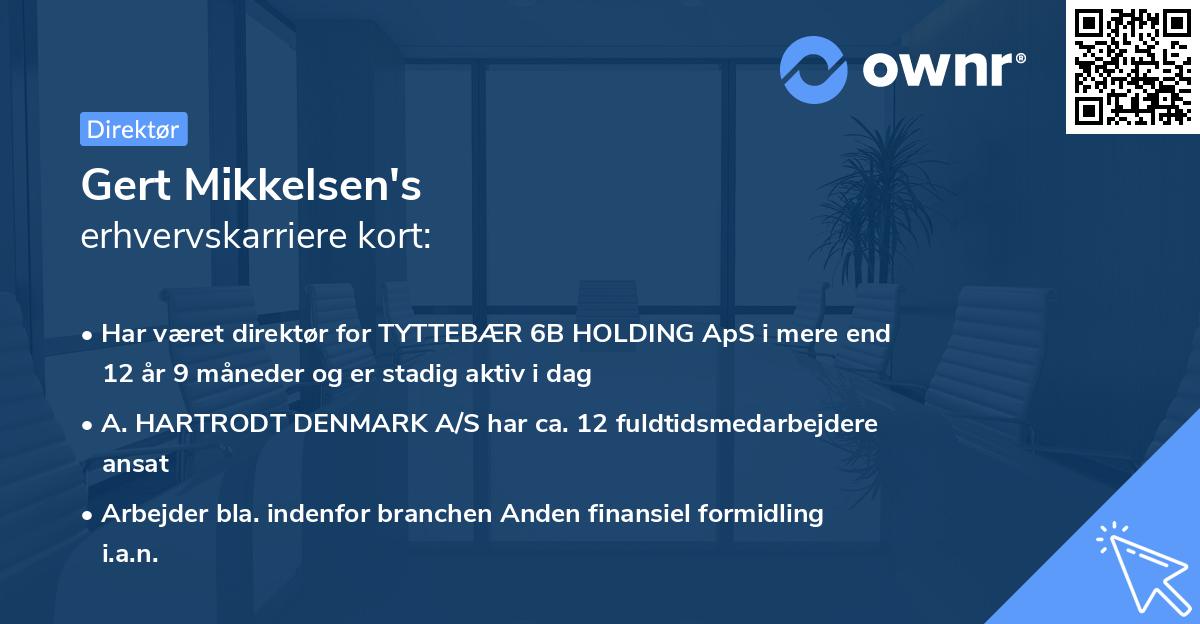 ownr®

Direktør

Gert Mikkelsen's
erhvervskarriere kort:

• Har været direktør for TYTTEBÆR 6B HOLDING ApS i mere end 12 år 9 måneder og er stadig aktiv i dag

• A. HARTRODT DENMARK A/S har ca. 12 fuldtidsmedarbejdere ansat

• Arbejder bla. indenfor branchen Anden finansiel formidling i.a.n.